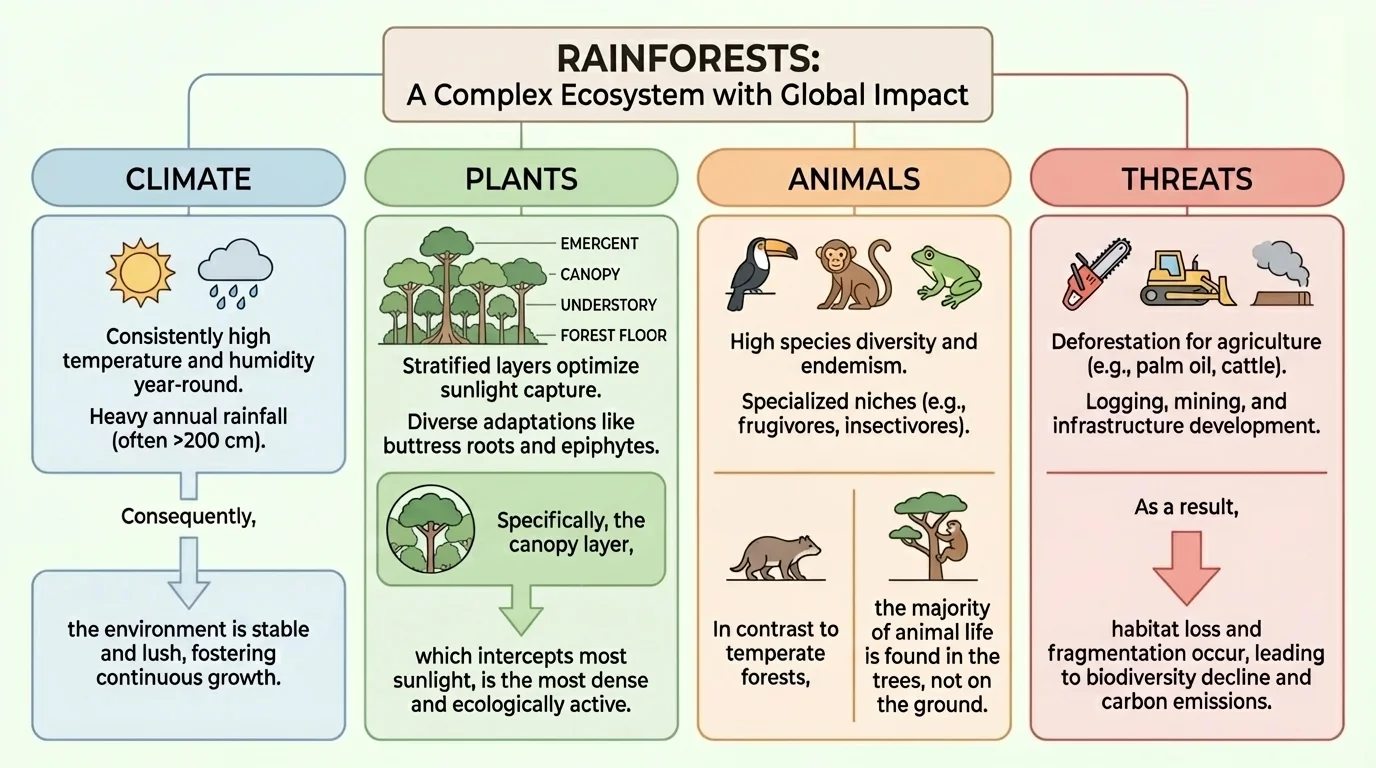 RAINFORESTS:
A Complex Ecosystem with Global Impact

CLIMATE

Consistently high temperature and humidity year-round.

Heavy annual rainfall (often >200 cm).

Consequently,

the environment is stable and lush, fostering continuous growth.

PLANTS

EMERGENT
CANOPY
UNDERSTORY
FOREST FLOOR

Stratified layers optimize sunlight capture.

Diverse adaptations like buttress roots and epiphytes.

Specifically, the canopy layer,

which intercepts most sunlight, is the most dense and ecologically active.

ANIMALS

High species diversity and endemism.

Specialized niches (e.g., frugivores, insectivores).

In contrast to temperate forests,

the majority of animal life is found in the trees, not on the ground.

THREATS

Deforestation for agriculture (e.g., palm oil, cattle).

Logging, mining, and infrastructure development.

As a result,

habitat loss and fragmentation occur, leading to biodiversity decline and carbon emissions.